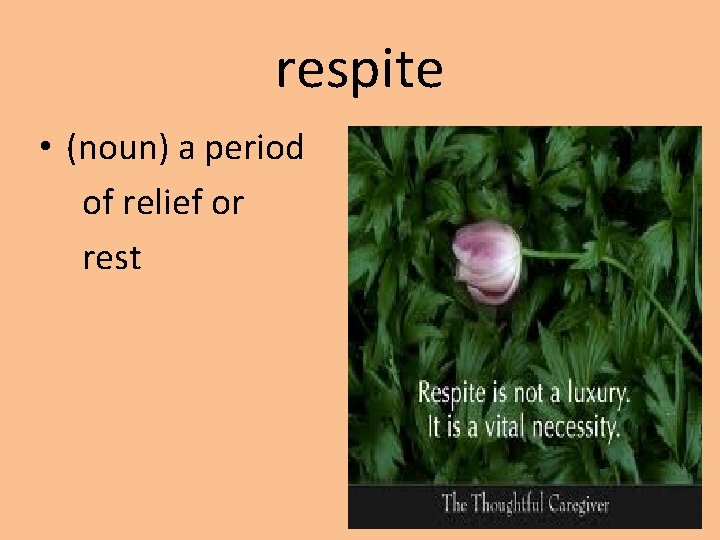 respite

• (noun) a period of relief or rest

Respite is not a luxury.
It is a vital necessity.

The Thoughtful Caregiver